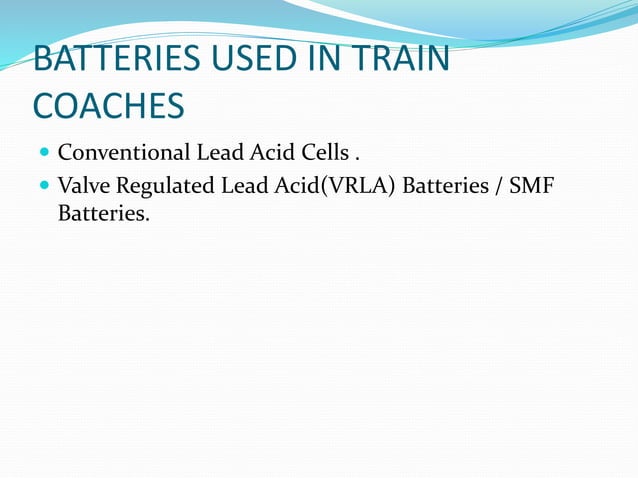 BATTERIES USED IN TRAIN COACHES

- Conventional Lead Acid Cells .
- Valve Regulated Lead Acid(VRLA) Batteries / SMF Batteries.